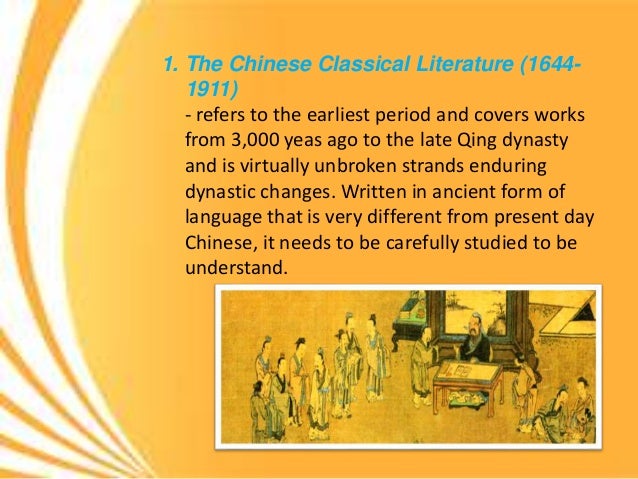 1. The Chinese Classical Literature (1644-1911)

- refers to the earliest period and covers works from 3,000 yeas ago to the late Qing dynasty and is virtually unbroken strands enduring dynastic changes. Written in ancient form of language that is very different from present day Chinese, it needs to be carefully studied to be understand.